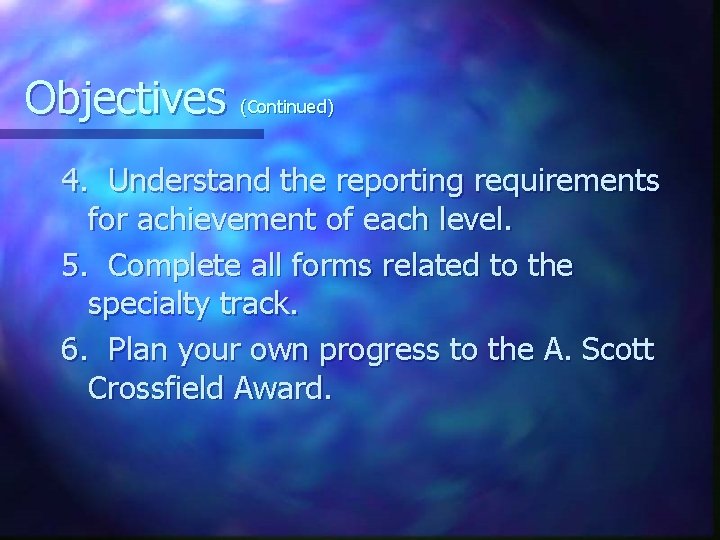 Objectives (Continued)

4. Understand the reporting requirements for achievement of each level.

5. Complete all forms related to the specialty track.

6. Plan your own progress to the A. Scott Crossfield Award.